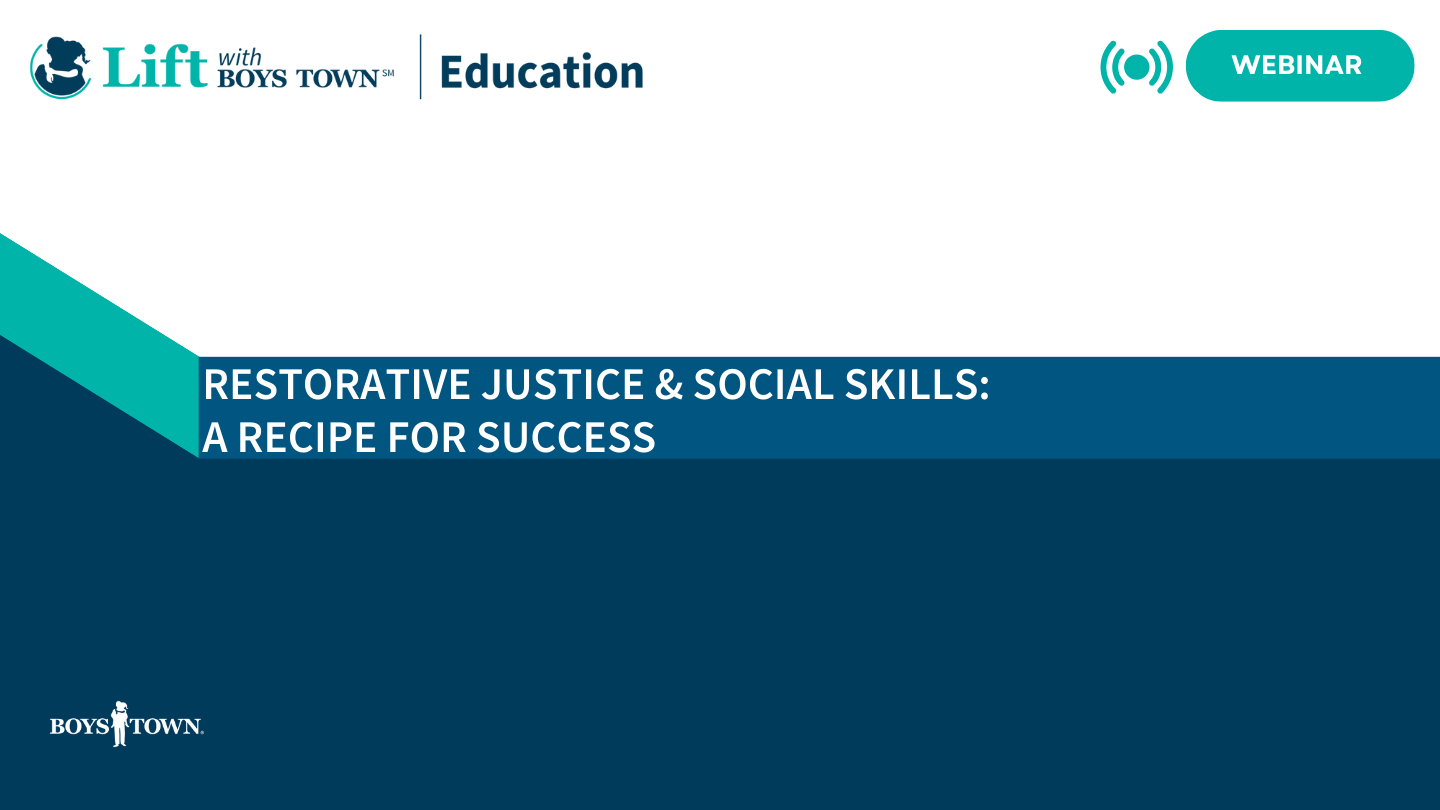 Lift with BOYS TOWN℠ | Education

WEBINAR

RESTORATIVE JUSTICE & SOCIAL SKILLS:
A RECIPE FOR SUCCESS

BOYS TOWN.